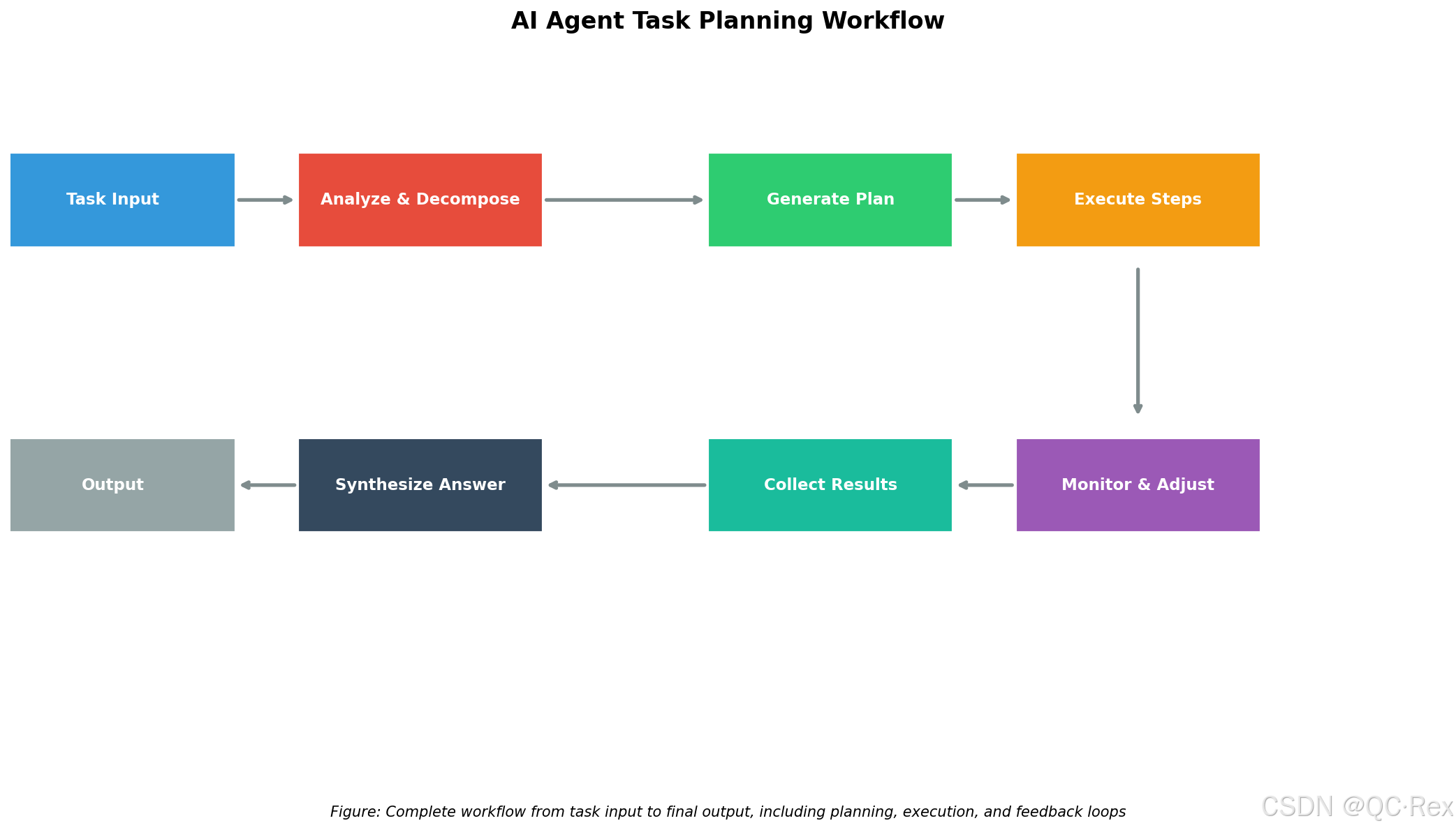 AI Agent Task Planning Workflow

Task Input

Analyze & Decompose

Generate Plan

Execute Steps

Monitor & Adjust

Collect Results

Synthesize Answer

Output

Figure: Complete workflow from task input to final output, including planning, execution, and feedback loops

CSDN @QC·Rex